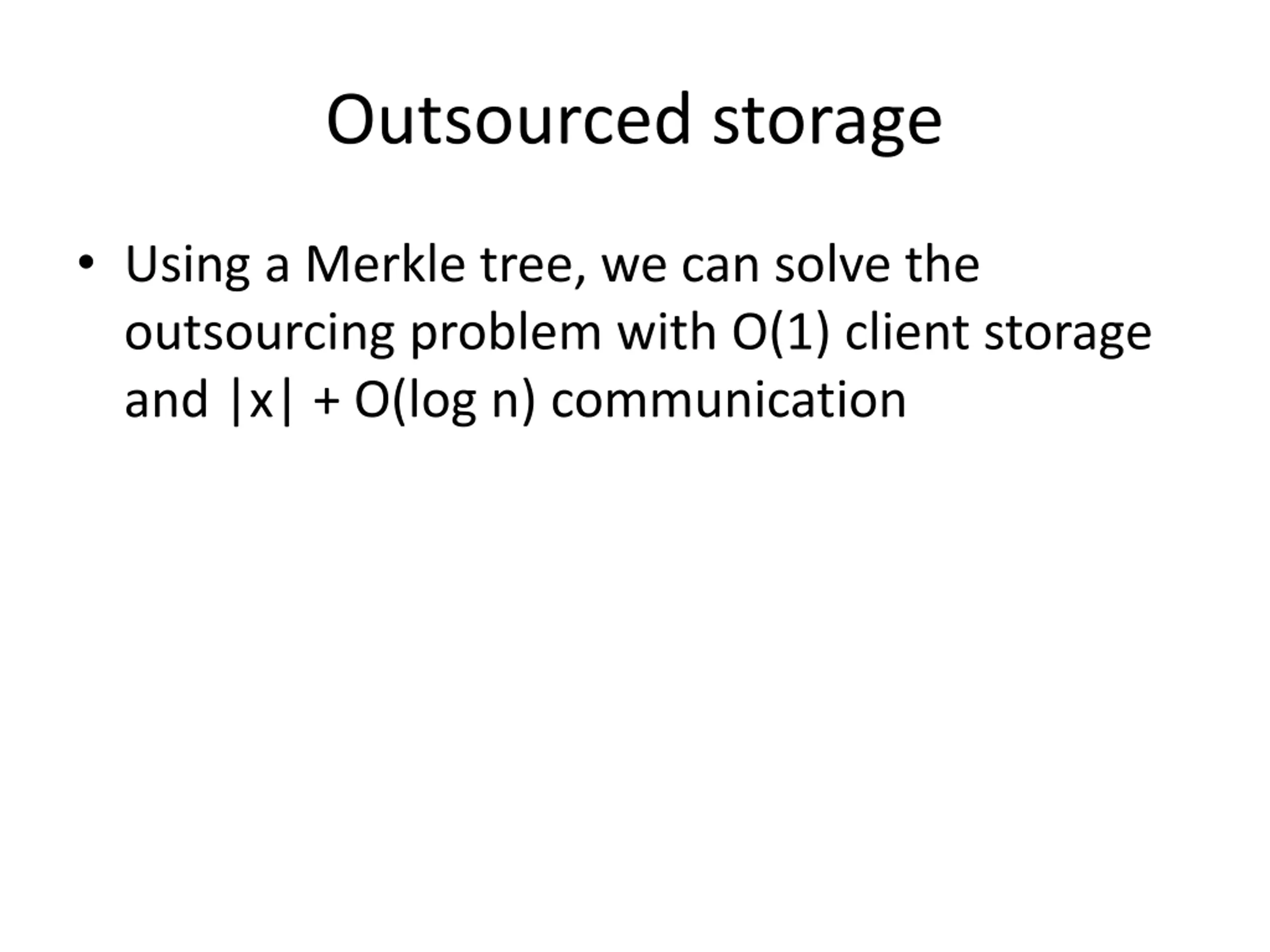 Outsourced storage

• Using a Merkle tree, we can solve the outsourcing problem with $O(1)$ client storage and $|x| + O(\log n)$ communication